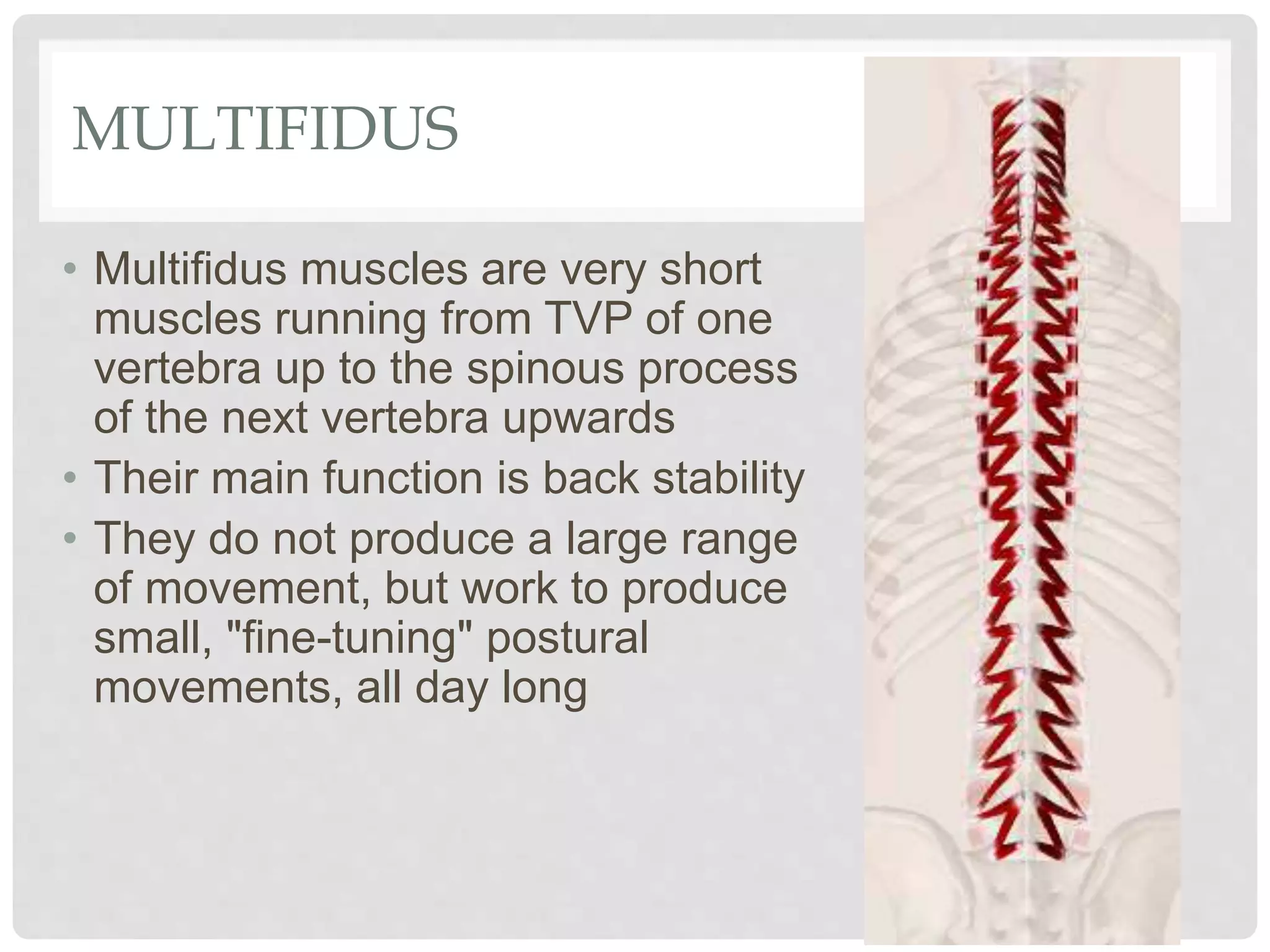 MULTIFIDUS

• Multifidus muscles are very short muscles running from TVP of one vertebra up to the spinous process of the next vertebra upwards
• Their main function is back stability
• They do not produce a large range of movement, but work to produce small, "fine-tuning" postural movements, all day long